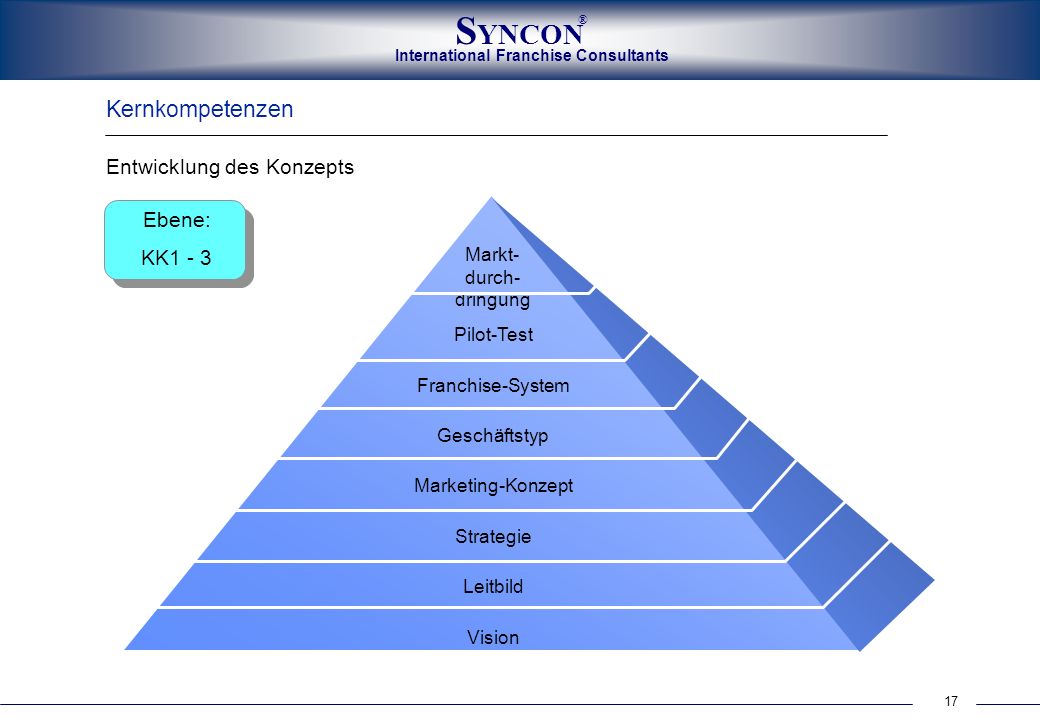 SYNCON®
International Franchise Consultants

Kernkompetenzen

Entwicklung des Konzepts

Ebene:
KK1 - 3

Markt-durch-dringung

Pilot-Test

Franchise-System

Geschäftstyp

Marketing-Konzept

Strategie

Leitbild

Vision

17